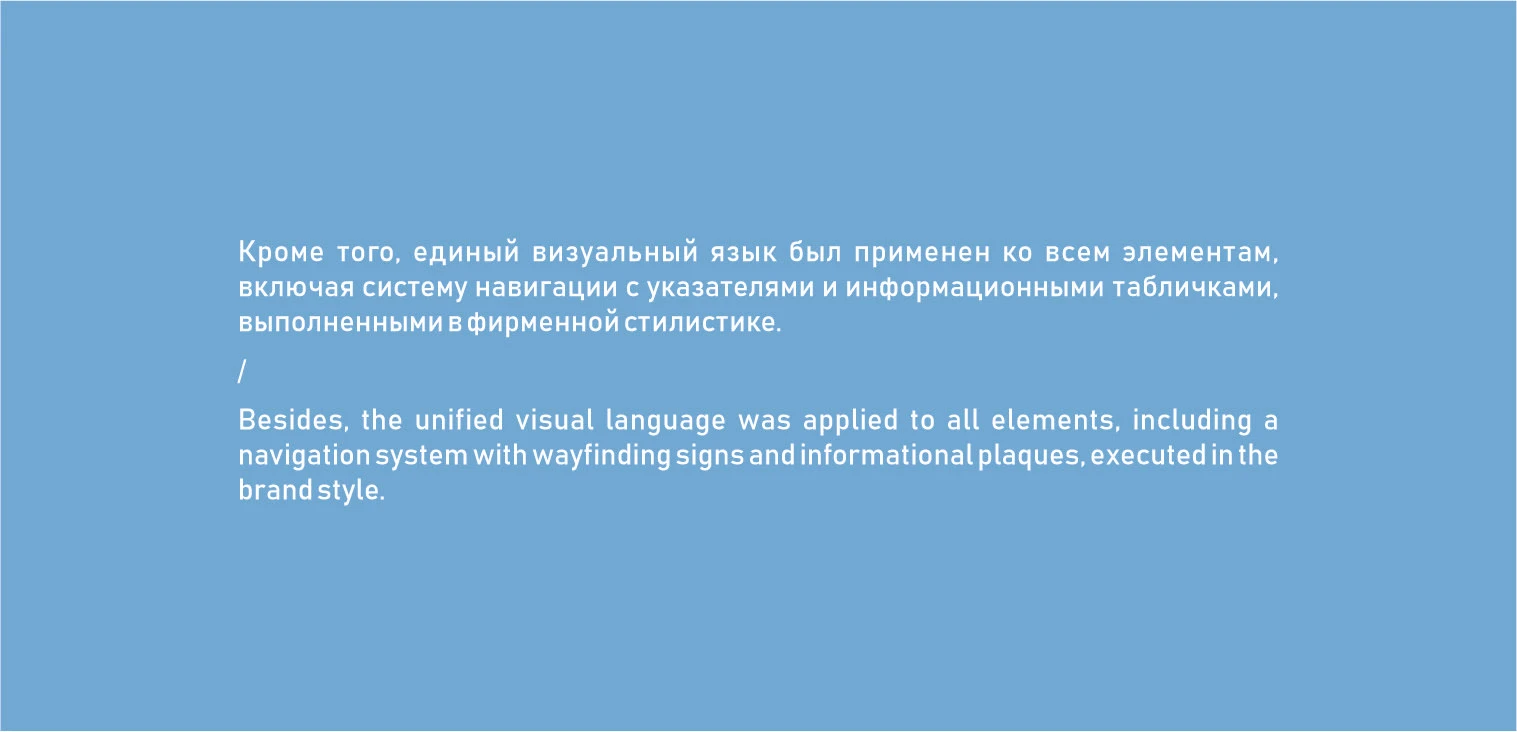 Кроме того, единый визуальный язык был применен ко всем элементам, включая систему навигации с указателями и информационными табличками, выполненными в фирменной стилистике.

/

Besides, the unified visual language was applied to all elements, including a navigation system with wayfinding signs and informational plaques, executed in the brand style.